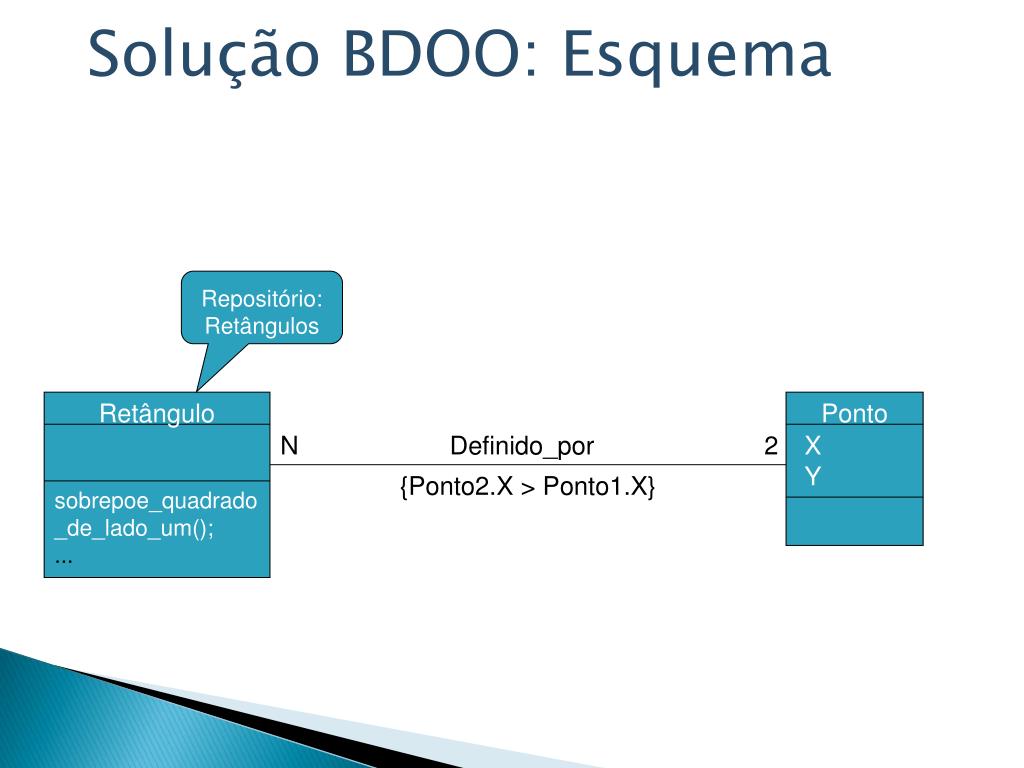 Solução BDOO: Esquema

Repositório:
Retângulos

Retângulo

sobrepoe_quadrado_de_lado_um();
...

N

Definido_por

2

{Ponto2.X > Ponto1.X}

Ponto

X
Y